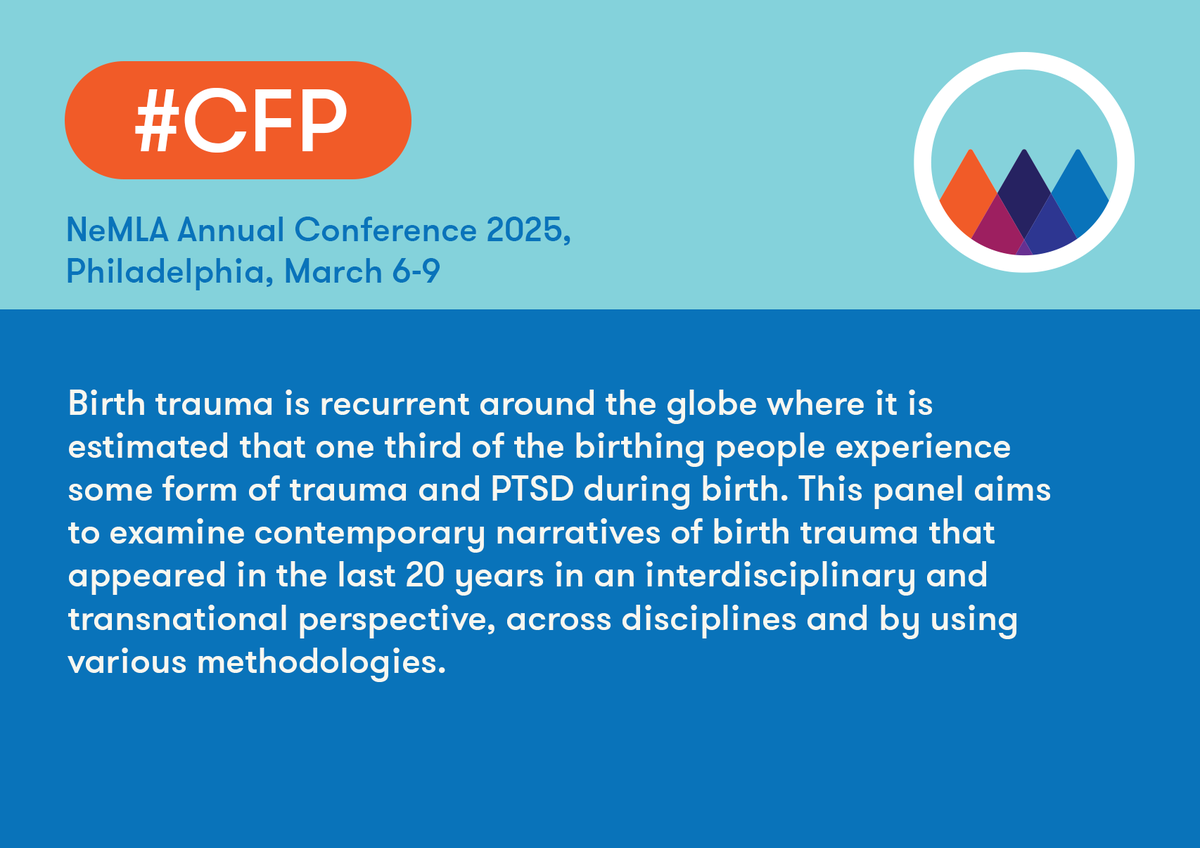 #CFP

NeMLA Annual Conference 2025, Philadelphia, March 6-9

Birth trauma is recurrent around the globe where it is estimated that one third of the birthing people experience some form of trauma and PTSD during birth. This panel aims to examine contemporary narratives of birth trauma that appeared in the last 20 years in an interdisciplinary and transnational perspective, across disciplines and by using various methodologies.